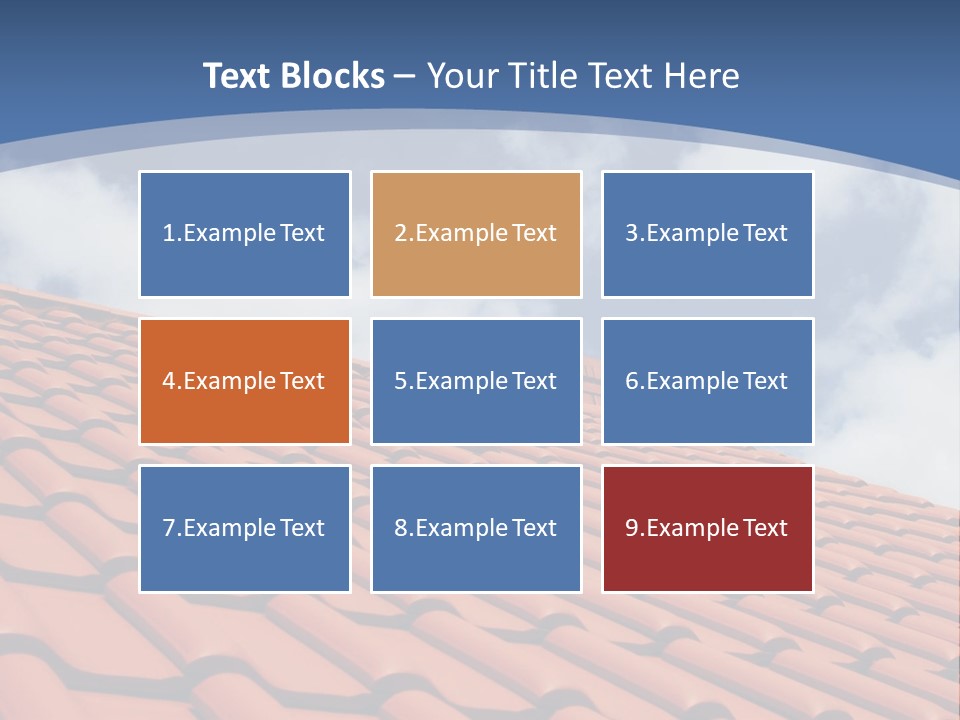 Text Blocks – Your Title Text Here

1.Example Text

2.Example Text

3.Example Text

4.Example Text

5.Example Text

6.Example Text

7.Example Text

8.Example Text

9.Example Text